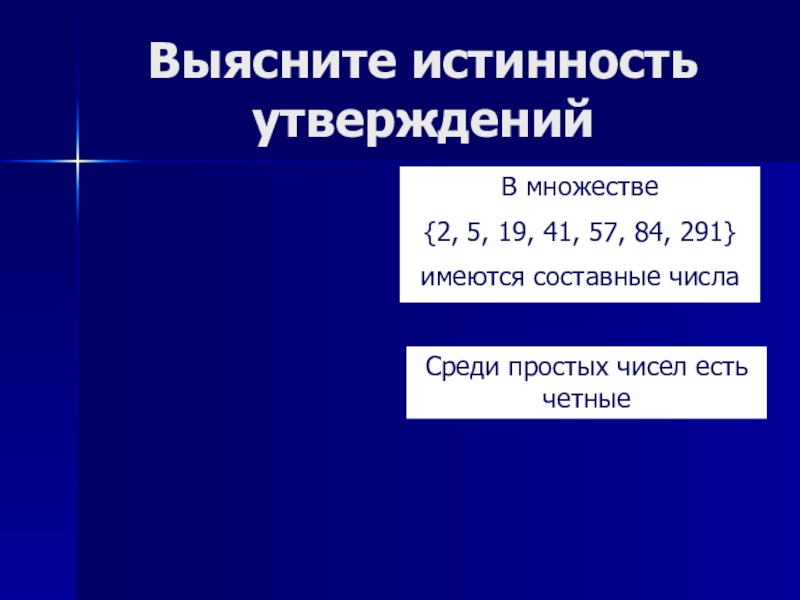 Выясните истинность утверждений

В множестве

{2, 5, 19, 41, 57, 84, 291}

имеются составные числа

Среди простых чисел есть четные